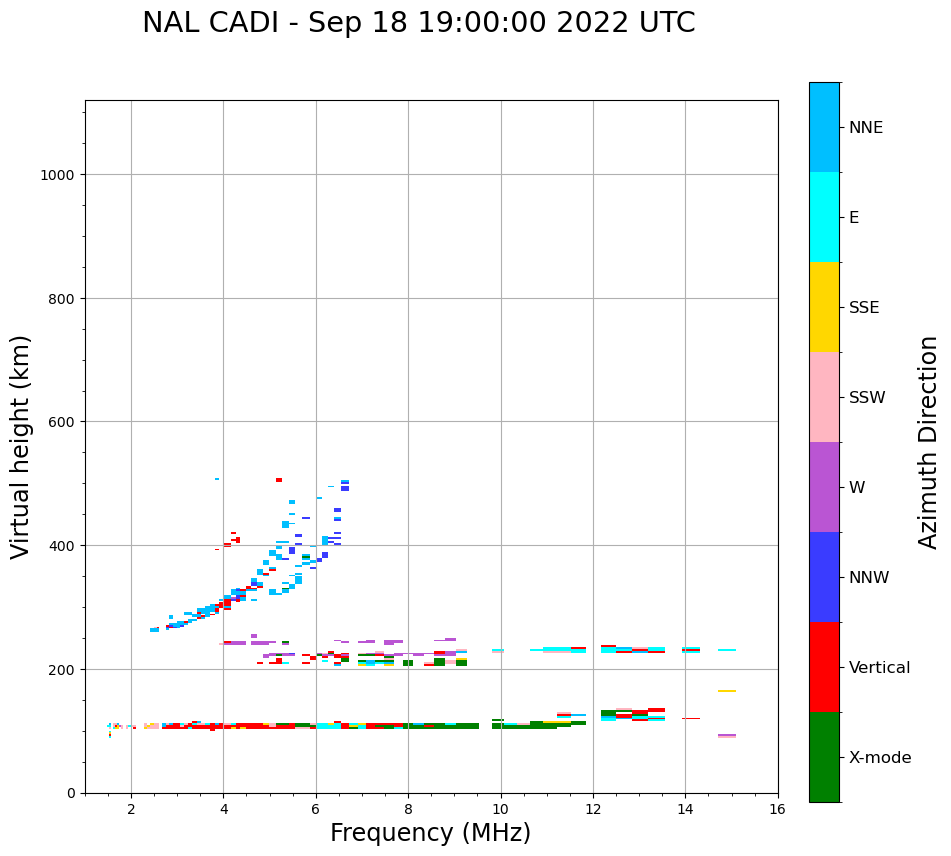 NAL CADI - Sep 18 19:00:00 2022 UTC

Virtual height (km)

1000
800
600
400
200
0

2
4
6
8
10
12
14
16

Frequency (MHz)

NNE
E
SSE
SSW
W
NNW
Vertical
X-mode

Azimuth Direction